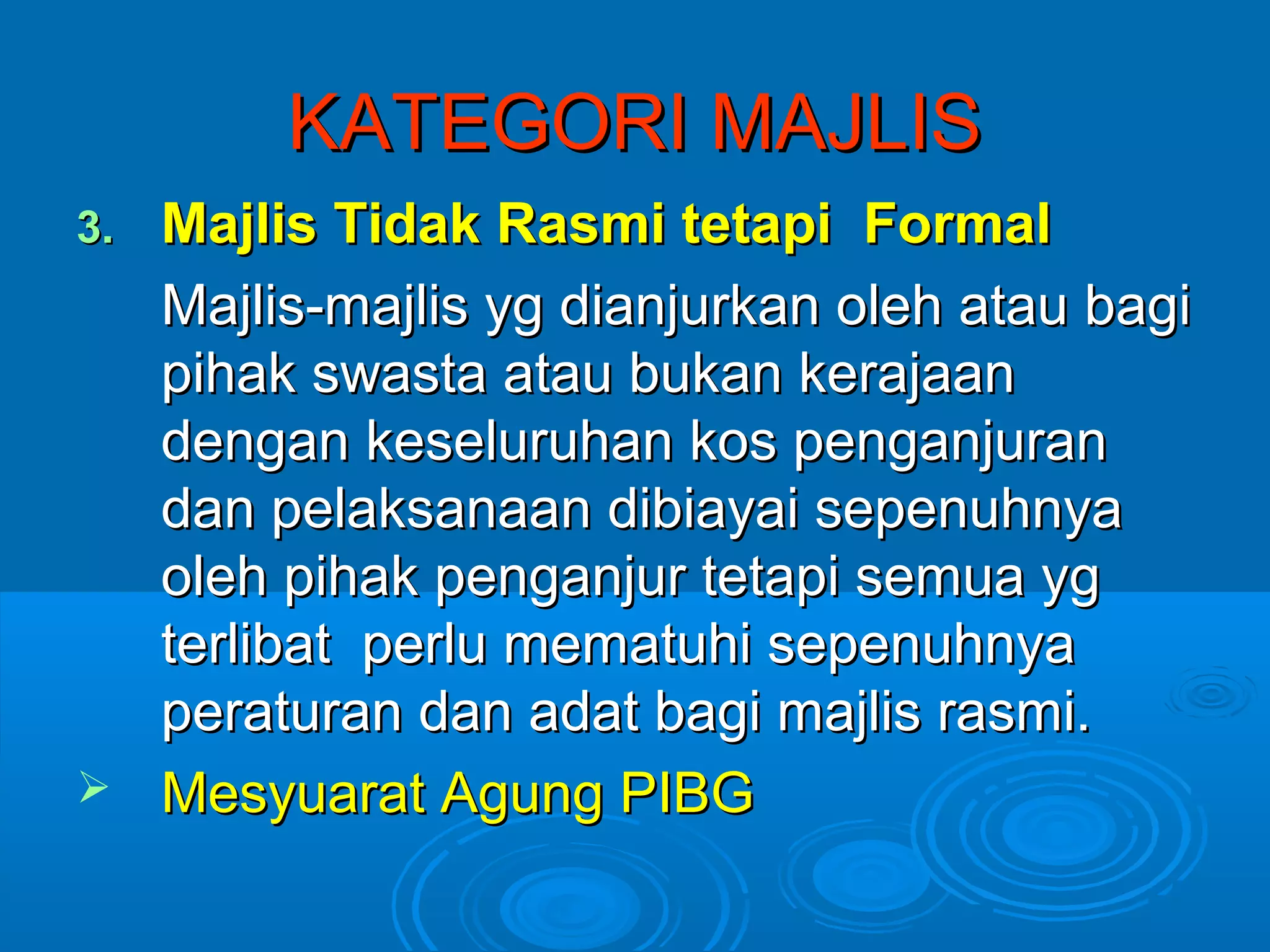 KATEGORI MAJLIS

3. Majlis Tidak Rasmi tetapi Formal

Majlis-majlis yg dianjurkan oleh atau bagi pihak swasta atau bukan kerajaan dengan keseluruhan kos penganjuran dan pelaksanaan dibiayai sepenuhnya oleh pihak penganjur tetapi semua yg terlibat perlu mematuhi sepenuhnya peraturan dan adat bagi majlis rasmi.

➢ Mesyuarat Agung PIBG